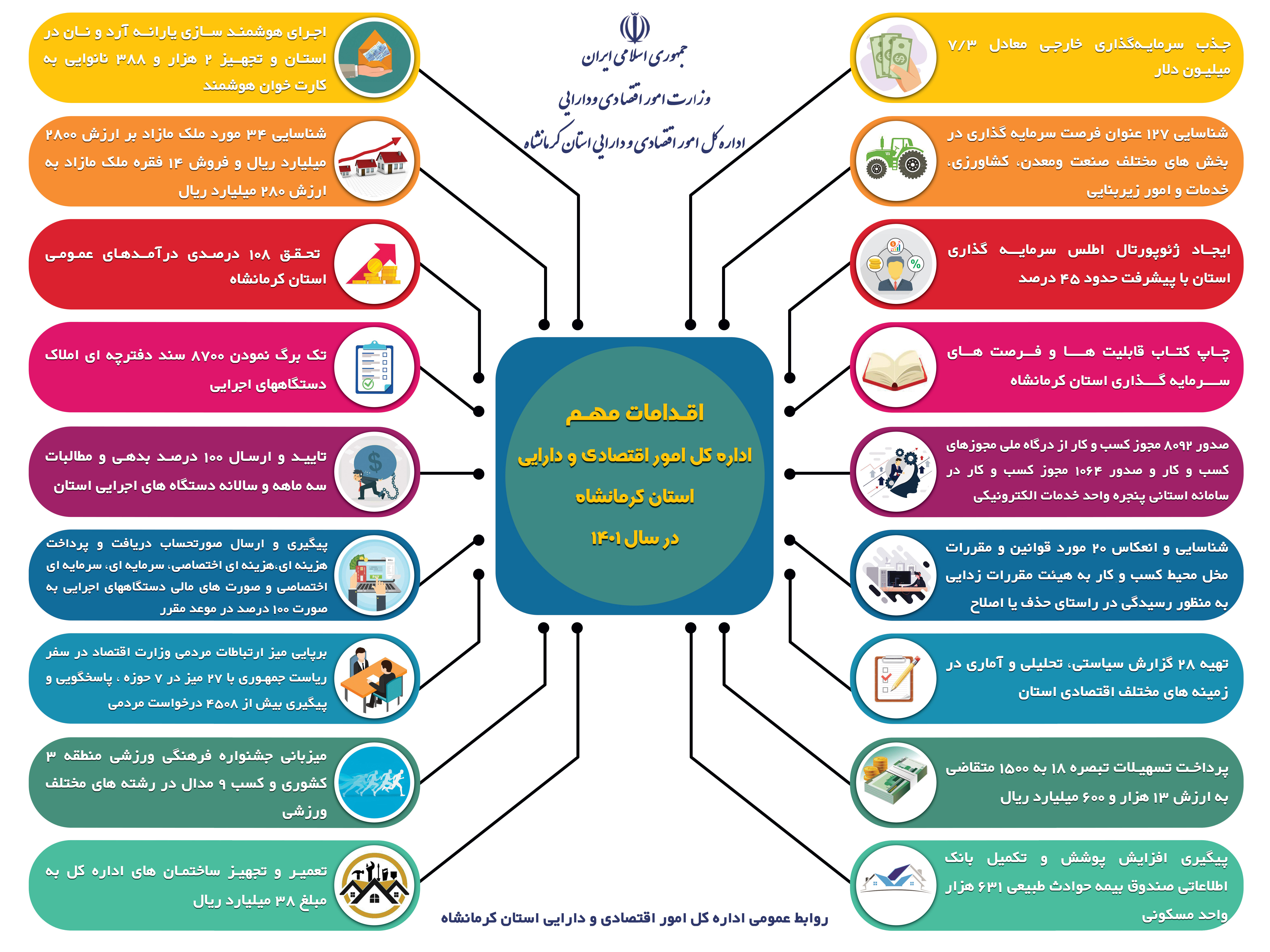 جمهوری اسلامی ایران
وزارت امور اقتصادی و دارایی
اداره کل امور اقتصادی و دارایی استان کرمانشاه

اقدامات مهم
اداره کل امور اقتصادی و دارایی
استان کرمانشاه
در سال ۱۴۰۱

جذب سرمایه‌گذاری خارجی معادل ۷/۳ میلیون دلار

شناسایی ۱۲۷ عنوان فرصت سرمایه گذاری در بخش های مختلف صنعت ومعدن، کشاورزی، خدمات و امور زیربنایی

ایجاد ژئوپورتال اطلس سرمایه گذاری استان با پیشرفت حدود ۴۵ درصد

چاپ کتاب قابلیت ها و فرصت های سرمایه گذاری استان کرمانشاه

صدور ۸۰۹۲ مجوز کسب و کار از درگاه ملی مجوزهای کسب و کار و صدور ۱۰۶۴ مجوز کسب و کار در سامانه استانی پنجره واحد خدمات الکترونیکی

شناسایی و انعکاس ۲۰ مورد قوانین و مقررات مخل محیط کسب و کار به هیئت مقررات زدایی به منظور رسیدگی در راستای حذف یا اصلاح

تهیه ۲۸ گزارش سیاستی، تحلیلی و آماری در زمینه های مختلف اقتصادی استان

پرداخت تسهیلات تبصره ۱۸ به ۱۵۰۰ متقاضی به ارزش ۱۳ هزار و ۶۰۰ میلیارد ریال

پیگیری افزایش پوشش و تکمیل بانک اطلاعاتی صندوق بیمه حوادث طبیعی ۶۳۱ هزار واحد مسکونی

اجرای هوشمند سازی یارانه آرد و نان در استان و تجهیز ۲ هزار و ۳۸۸ نانوایی به کارت خوان هوشمند

شناسایی ۳۴ مورد ملک مازاد بر ارزش ۲۸۰۰ میلیارد ریال و فروش ۱۴ فقره ملک مازاد به ارزش ۲۸۰ میلیارد ریال

تحقق ۱۰۸ درصدی درآمدهای عمومی استان کرمانشاه

تک برگ نمودن ۸۷۰۰ سند دفترچه ای املاک دستگاههای اجرایی

تایید و ارسال ۱۰۰ درصد بدهی و مطالبات سه ماهه و سالانه دستگاه های اجرایی استان

پیگیری و ارسال صورتحساب دریافت و پرداخت هزینه ای،هزینه ای اختصاصی، سرمایه ای، سرمایه ای اختصاصی و صورت های مالی دستگاههای اجرایی به صورت ۱۰۰ درصد در موعد مقرر

برپایی میز ارتباطات مردمی وزارت اقتصاد در سفر ریاست جمهوری با ۲۷ میز در ۷ حوزه ، پاسخگویی و پیگیری بیش از ۴۵۰۸ درخواست مردمی

میزبانی جشنواره فرهنگی ورزشی منطقه ۳ کشوری و کسب ۹ مدال در رشته های مختلف ورزشی

تعمیر و تجهیز ساختمان های اداره کل به مبلغ ۳۸ میلیارد ریال

روابط عمومی اداره کل امور اقتصادی و دارایی استان کرمانشاه